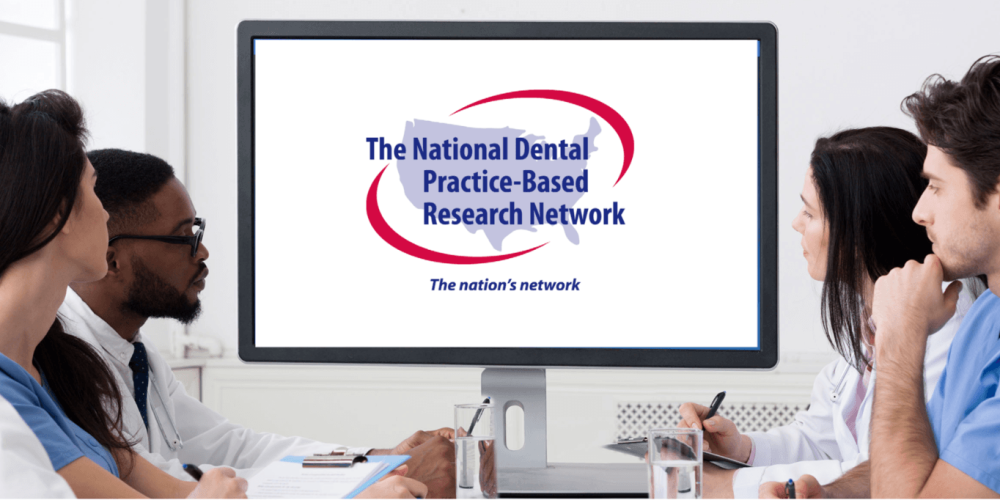 The National Dental
Practice-Based
Research Network

The nation's network